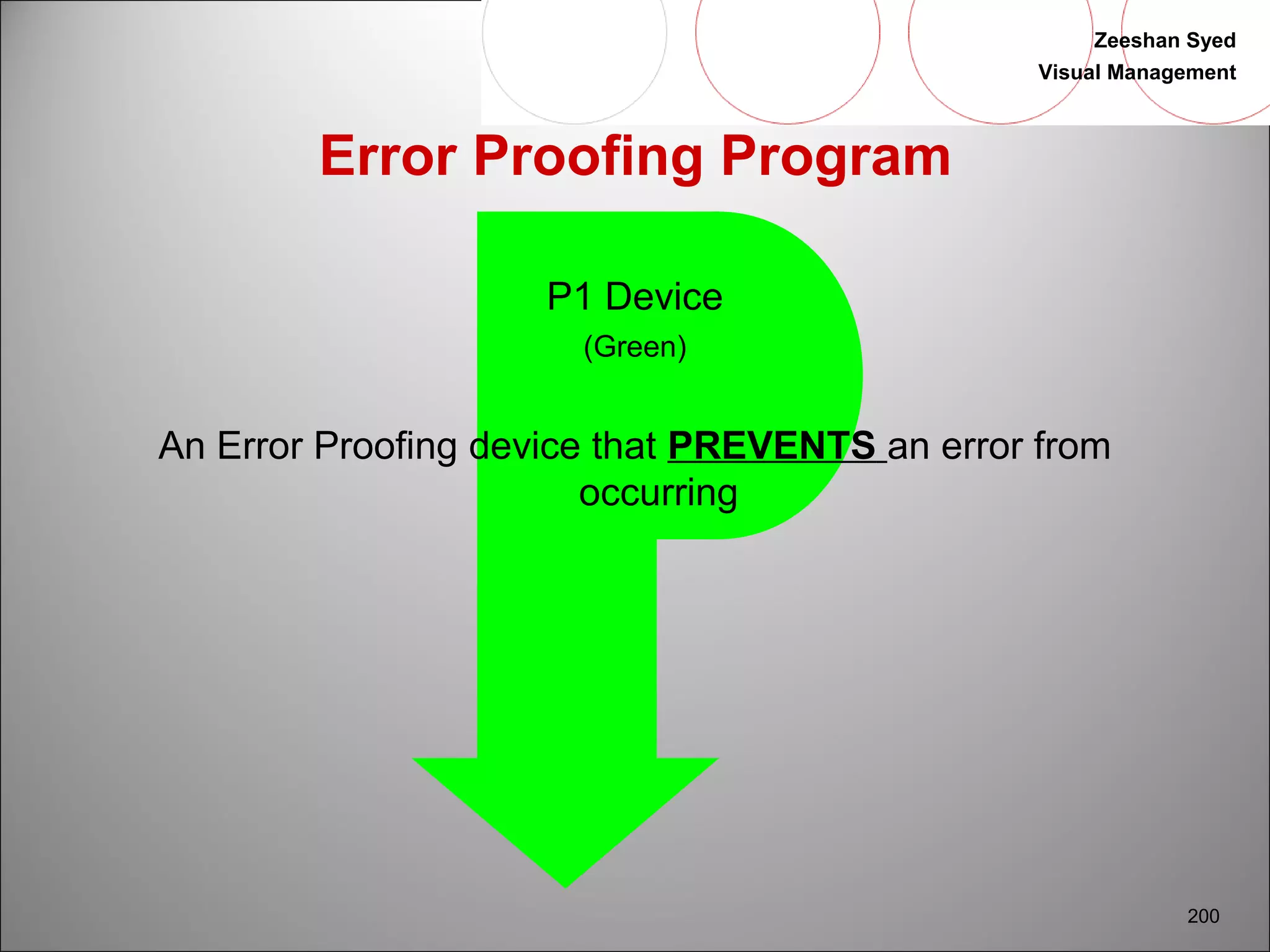 Zeeshan Syed
Visual Management

Error Proofing Program

P1 Device
(Green)

An Error Proofing device that PREVENTS an error from occurring

200